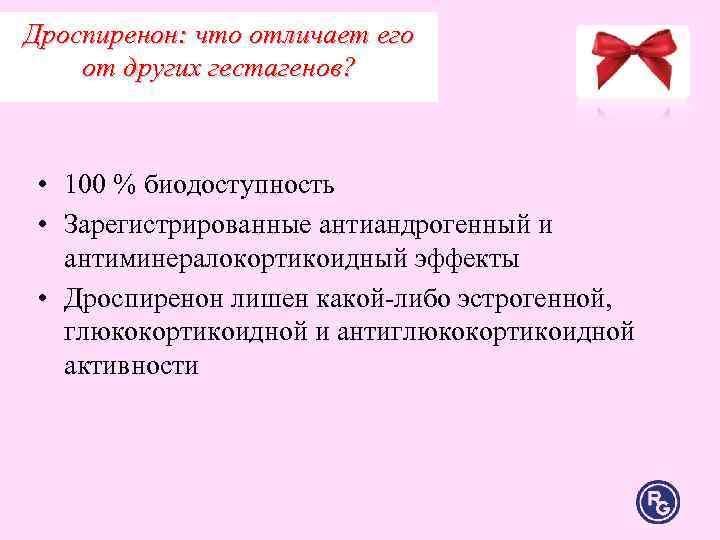 Дроспиренон: что отличает его от других гестагенов?

• 100 % биодоступность
• Зарегистрированные антиандрогенный и антиминералокортикоидный эффекты
• Дроспиренон лишен какой-либо эстрогенной, глюкокортикоидной и антиглюкокортикоидной активности

RG